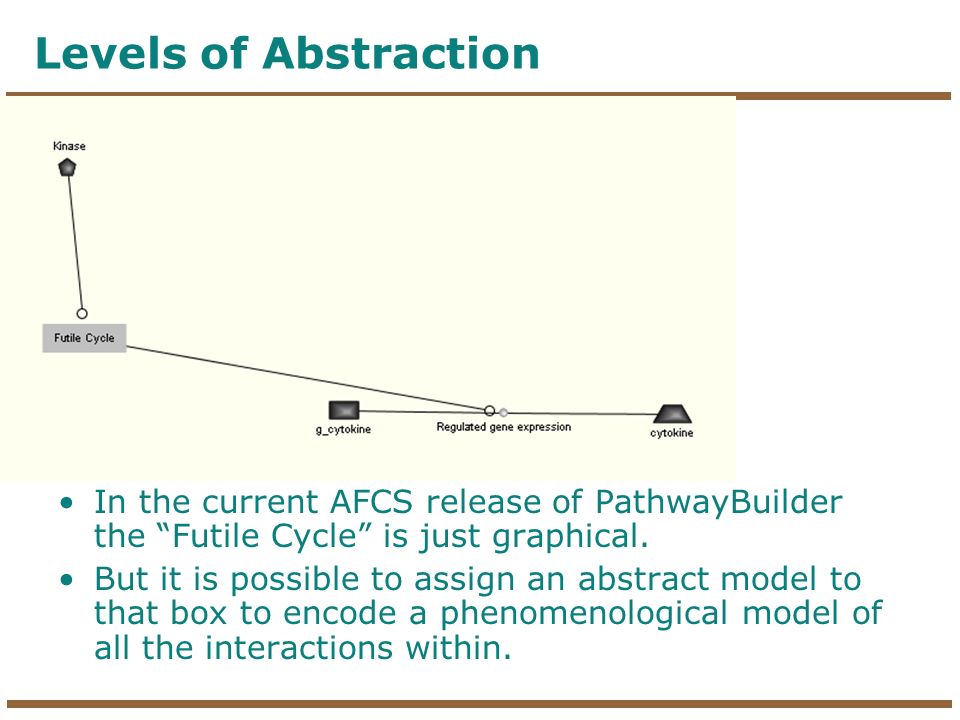 Levels of Abstraction

Kinase

Futile Cycle

g_cytokine

Regulated gene expression

cytokine

• In the current AFCS release of PathwayBuilder the “Futile Cycle” is just graphical.

• But it is possible to assign an abstract model to that box to encode a phenomenological model of all the interactions within.